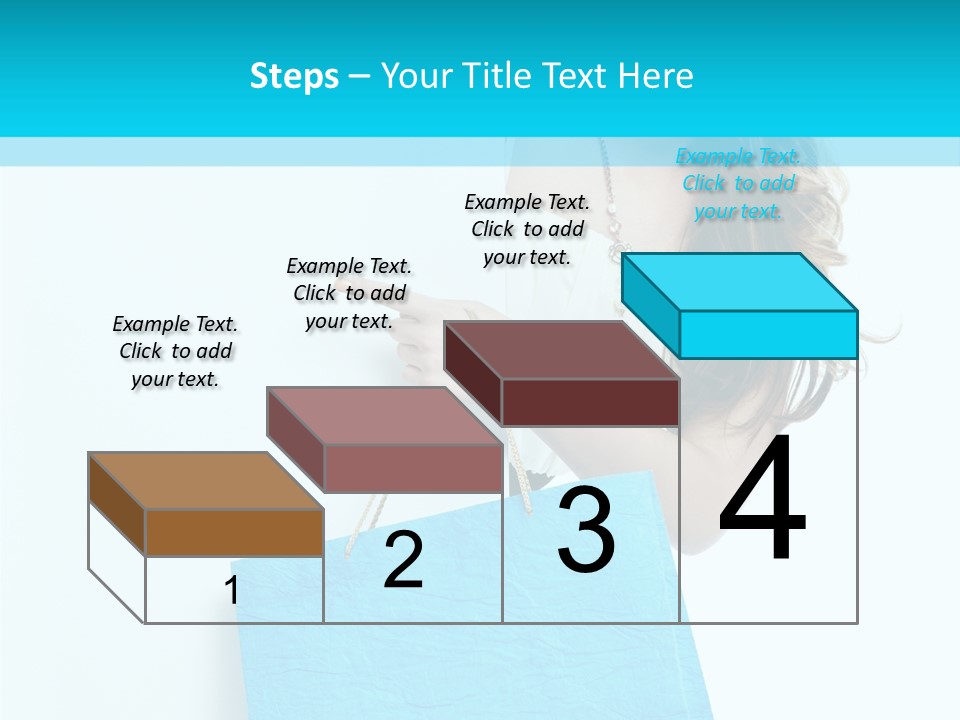 Steps – Your Title Text Here

Example Text. Click to add your text.

Example Text. Click to add your text.

Example Text. Click to add your text.

Example Text. Click to add your text.

1

2

3

4